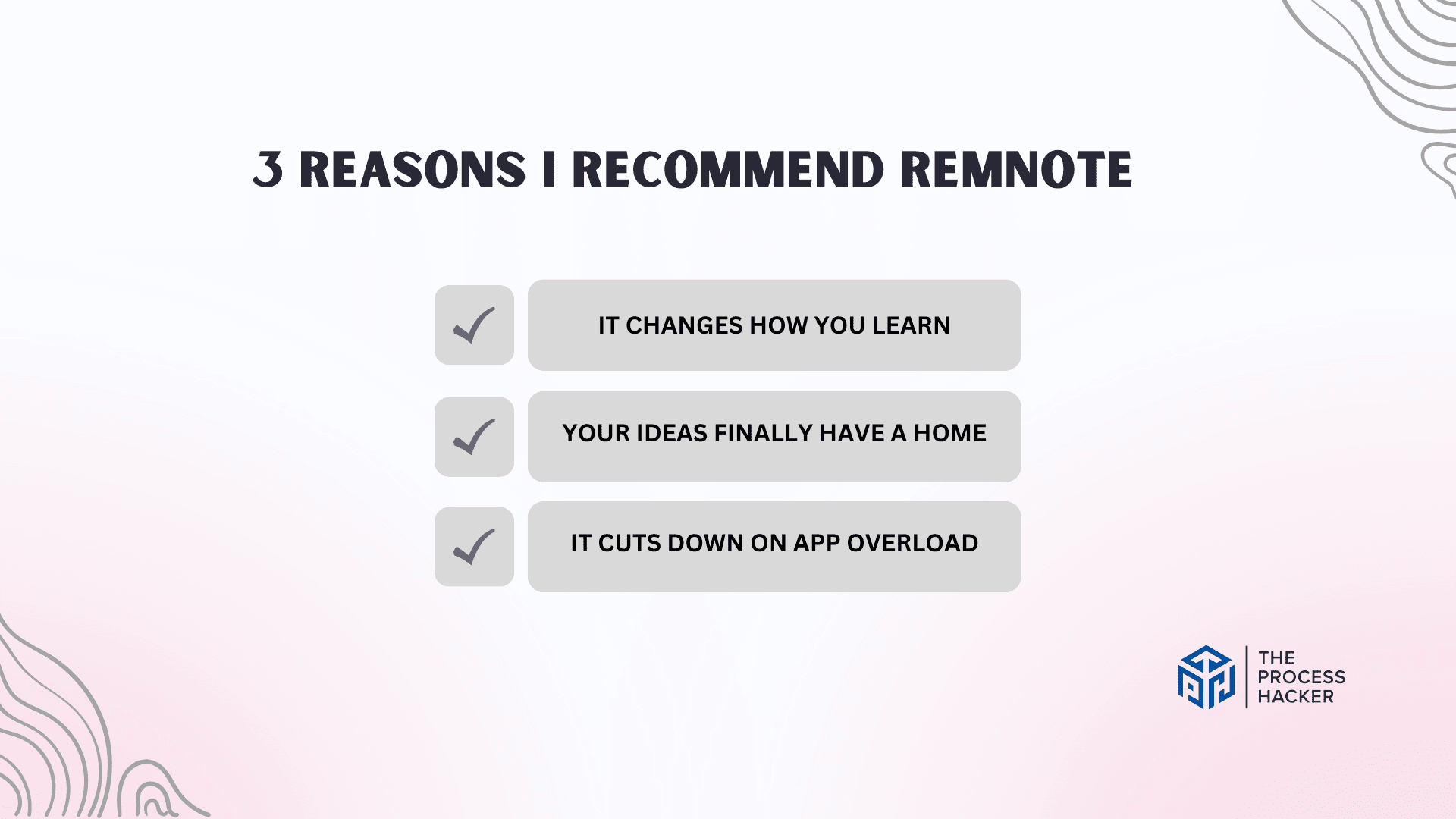 3 REASONS I RECOMMEND REMNOTE

IT CHANGES HOW YOU LEARN

YOUR IDEAS FINALLY HAVE A HOME

IT CUTS DOWN ON APP OVERLOAD

THE PROCESS HACKER